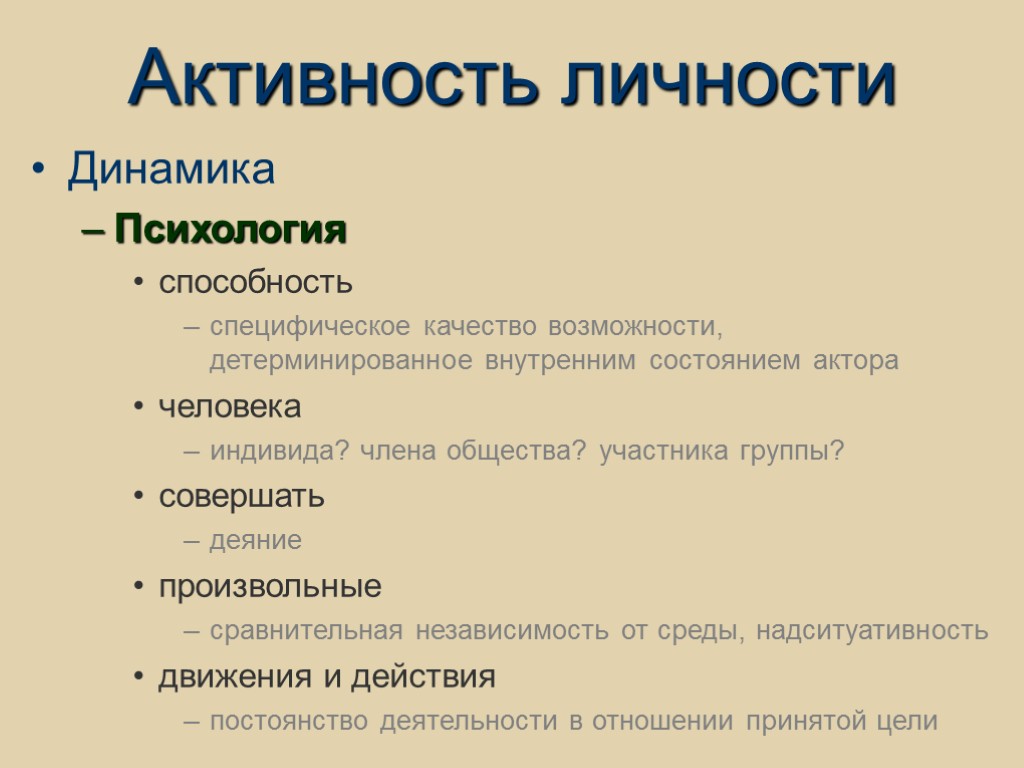 Активность личности

• Динамика
– Психология
• способность
– специфическое качество возможности, детерминированное внутренним состоянием актора
• человека
– индивида? члена общества? участника группы?
• совершать
– деяние
• произвольные
– сравнительная независимость от среды, надситуативность
• движения и действия
– постоянство деятельности в отношении принятой цели